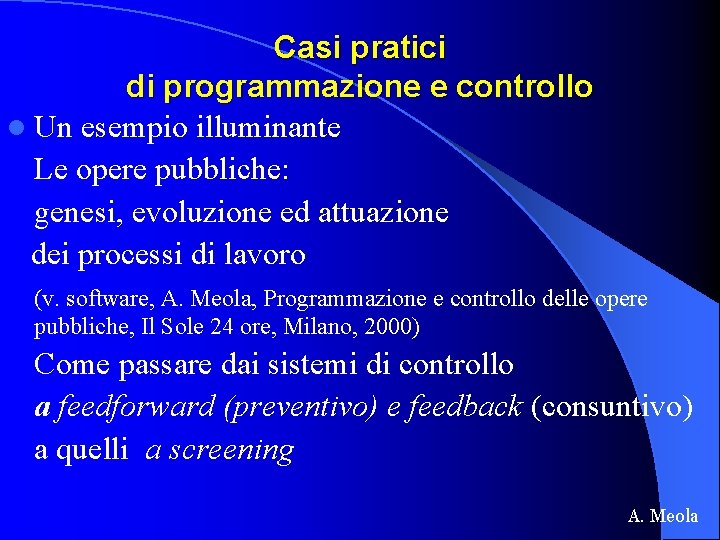 Casi pratici
di programmazione e controllo

Un esempio illuminante
Le opere pubbliche:
genesi, evoluzione ed attuazione
dei processi di lavoro

(v. software, A. Meola, Programmazione e controllo delle opere pubbliche, Il Sole 24 ore, Milano, 2000)

Come passare dai sistemi di controllo
a feedforward (preventivo) e feedback (consuntivo)
a quelli a screening

A. Meola